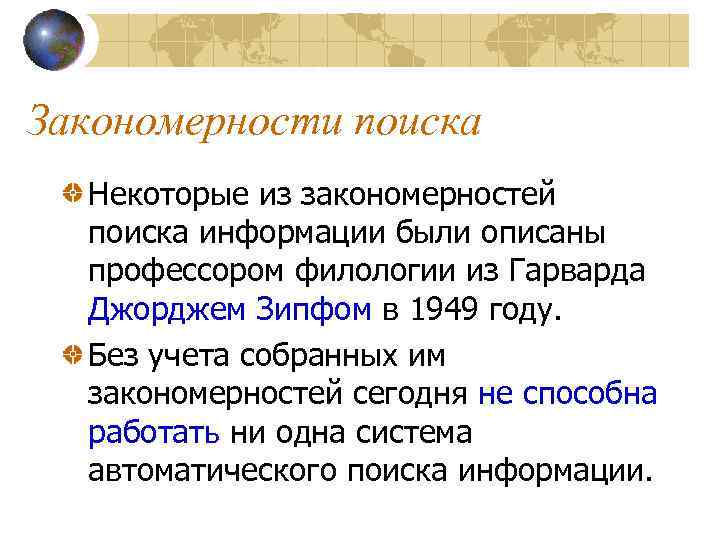 Закономерности поиска

Некоторые из закономерностей поиска информации были описаны профессором филологии из Гарварда Джорджем Зипфом в 1949 году.

Без учета собранных им закономерностей сегодня не способна работать ни одна система автоматического поиска информации.